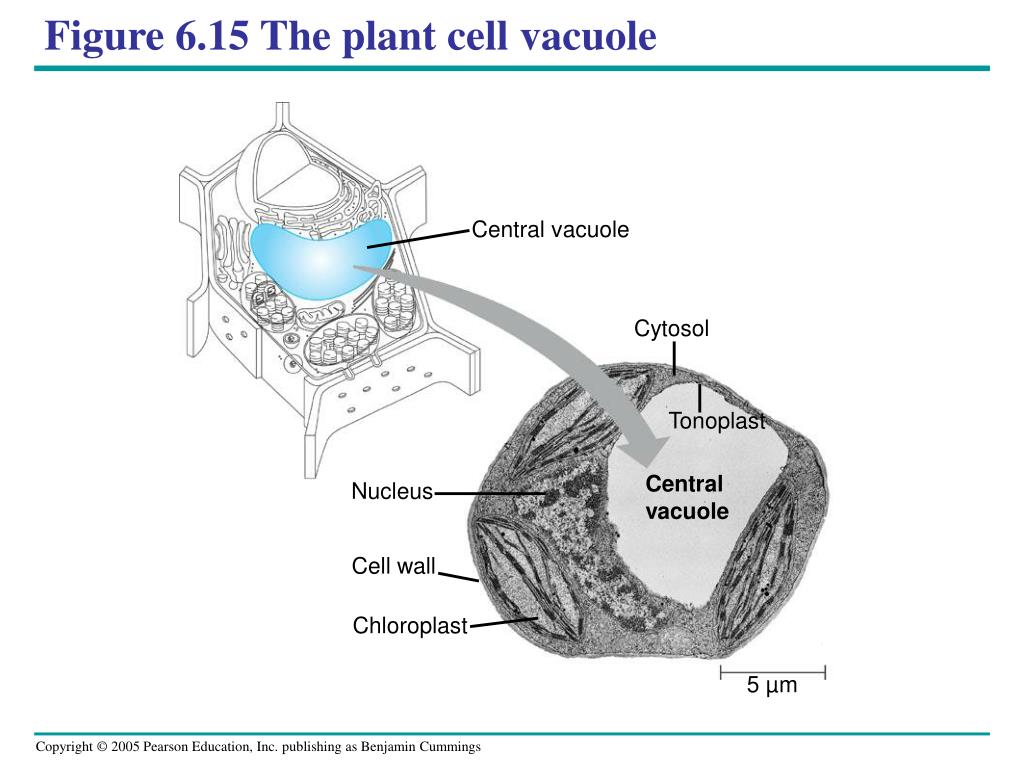 Figure 6.15 The plant cell vacuole

Central vacuole

Cytosol

Tonoplast

Central vacuole

Nucleus

Cell wall

Chloroplast

5 µm

Copyright © 2005 Pearson Education, Inc. publishing as Benjamin Cummings